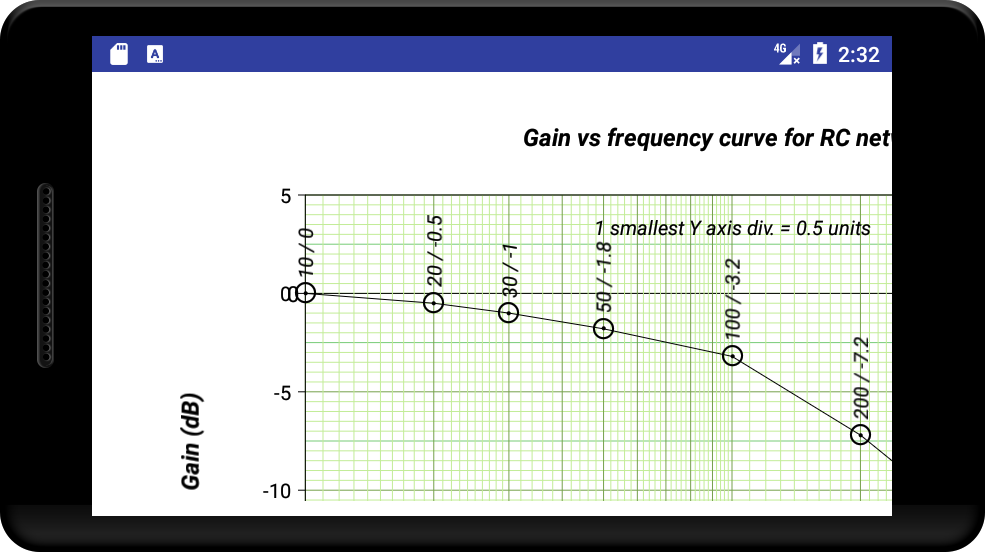 4G 2:32

Gain vs frequency curve for RC net

1 smallest Y axis div. = 0.5 units

5
0
-5
-10

Gain (dB)

10 / 0
20 / -0.5
30 / -1
50 / -1.8
100 / -3.2
200 / -7.2